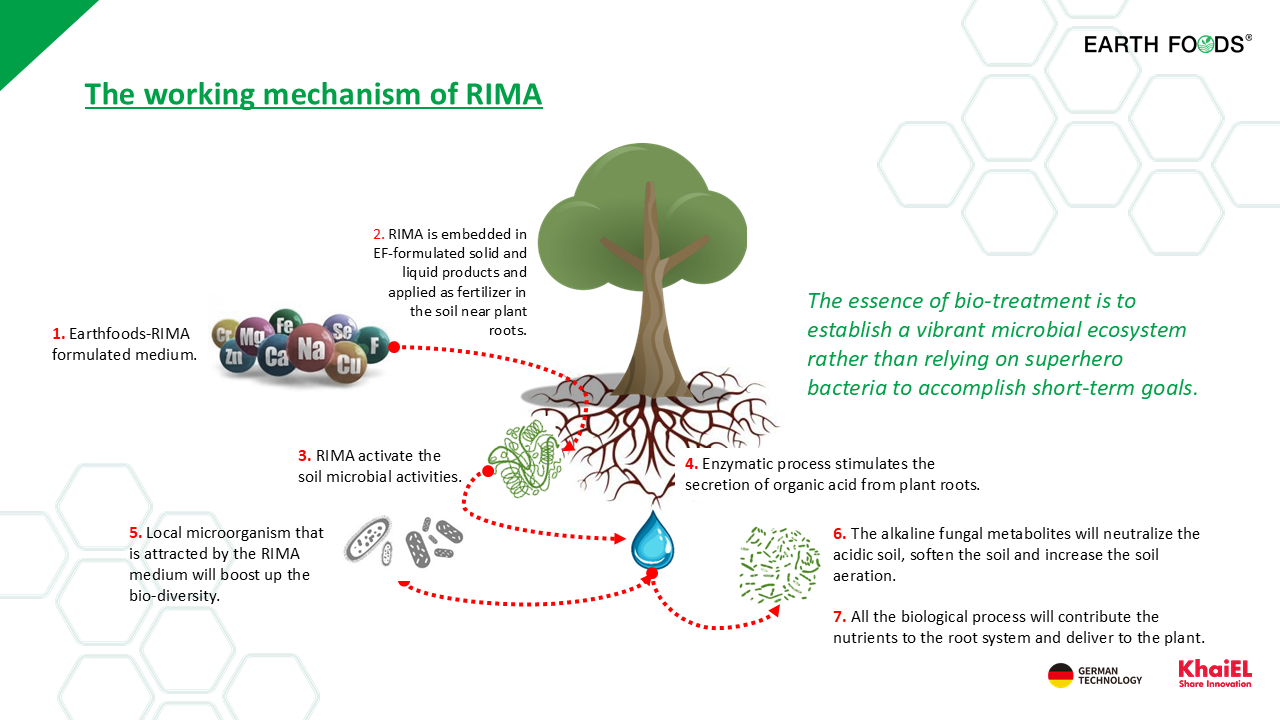 EARTH FOODS®

The working mechanism of RIMA

1. Earthfoods-RIMA formulated medium.

Cr Mg Fe Se Zn Ca Na Cu F

2. RIMA is embedded in EF-formulated solid and liquid products and applied as fertilizer in the soil near plant roots.

The essence of bio-treatment is to establish a vibrant microbial ecosystem rather than relying on superhero bacteria to accomplish short-term goals.

3. RIMA activate the soil microbial activities.

4. Enzymatic process stimulates the secretion of organic acid from plant roots.

5. Local microorganism that is attracted by the RIMA medium will boost up the bio-diversity.

6. The alkaline fungal metabolites will neutralize the acidic soil, soften the soil and increase the soil aeration.

7. All the biological process will contribute the nutrients to the root system and deliver to the plant.

GERMAN TECHNOLOGY

KhaiEL Share Innovation